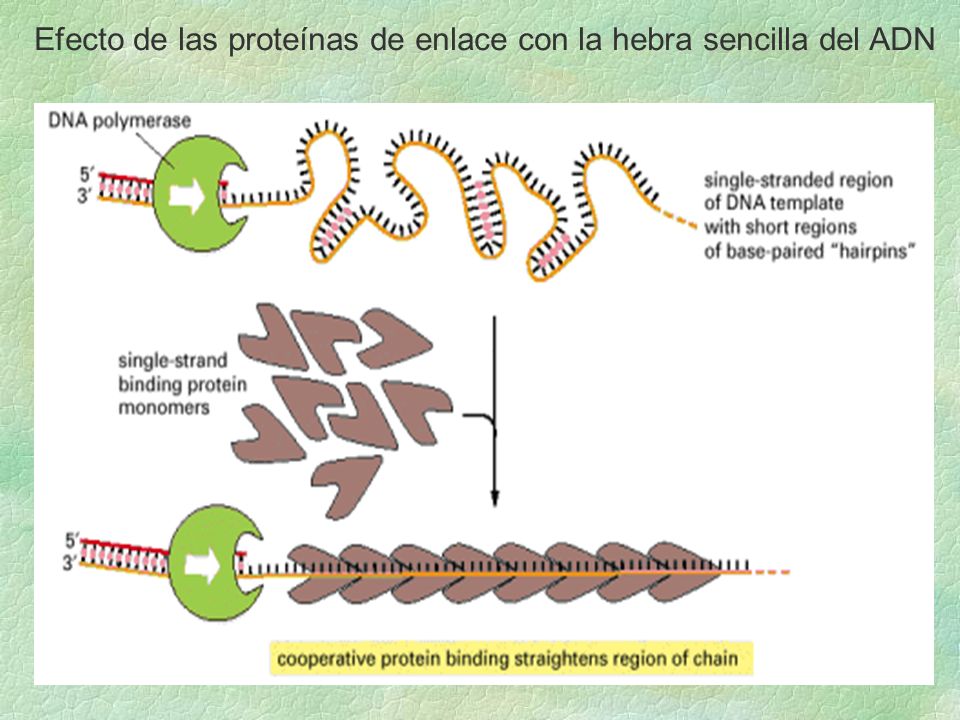 Efecto de las proteínas de enlace con la hebra sencilla del ADN

DNA polymerase

5′
3′

single-stranded region of DNA template with short regions of base-paired "hairpins"

single-strand binding protein monomers

5′
3′

cooperative protein binding straightens region of chain